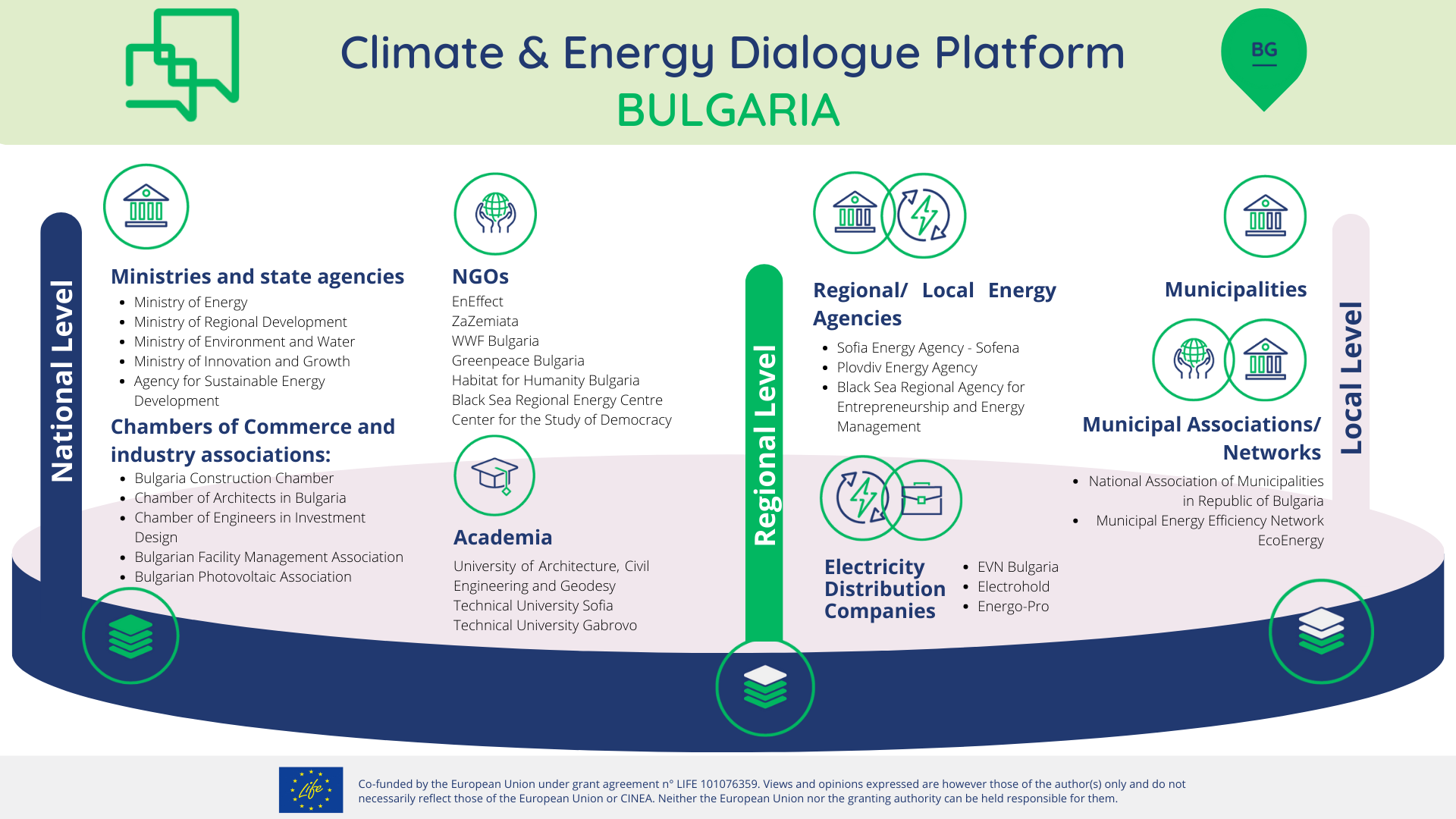 Climate & Energy Dialogue Platform
BULGARIA

BG

National Level

Ministries and state agencies
- Ministry of Energy
- Ministry of Regional Development
- Ministry of Environment and Water
- Ministry of Innovation and Growth
- Agency for Sustainable Energy Development

Chambers of Commerce and industry associations:
- Bulgaria Construction Chamber
- Chamber of Architects in Bulgaria
- Chamber of Engineers in Investment Design
- Bulgarian Facility Management Association
- Bulgarian Photovoltaic Association

NGOs
EnEffect
ZaZemiata
WWF Bulgaria
Greenpeace Bulgaria
Habitat for Humanity Bulgaria
Black Sea Regional Energy Centre
Center for the Study of Democracy

Academia
University of Architecture, Civil Engineering and Geodesy
Technical University Sofia
Technical University Gabrovo

Regional Level

Regional/ Local Energy Agencies
- Sofia Energy Agency - Sofena
- Plovdiv Energy Agency
- Black Sea Regional Agency for Entrepreneurship and Energy Management

Electricity Distribution Companies
- EVN Bulgaria
- Electrohold
- Energo-Pro

Municipalities

Municipal Associations/ Networks
- National Association of Municipalities in Republic of Bulgaria
- Municipal Energy Efficiency Network EcoEnergy

Local Level

Life

Co-funded by the European Union under grant agreement n° LIFE 101076359. Views and opinions expressed are however those of the author(s) only and do not necessarily reflect those of the European Union or CINEA. Neither the European Union nor the granting authority can be held responsible for them.